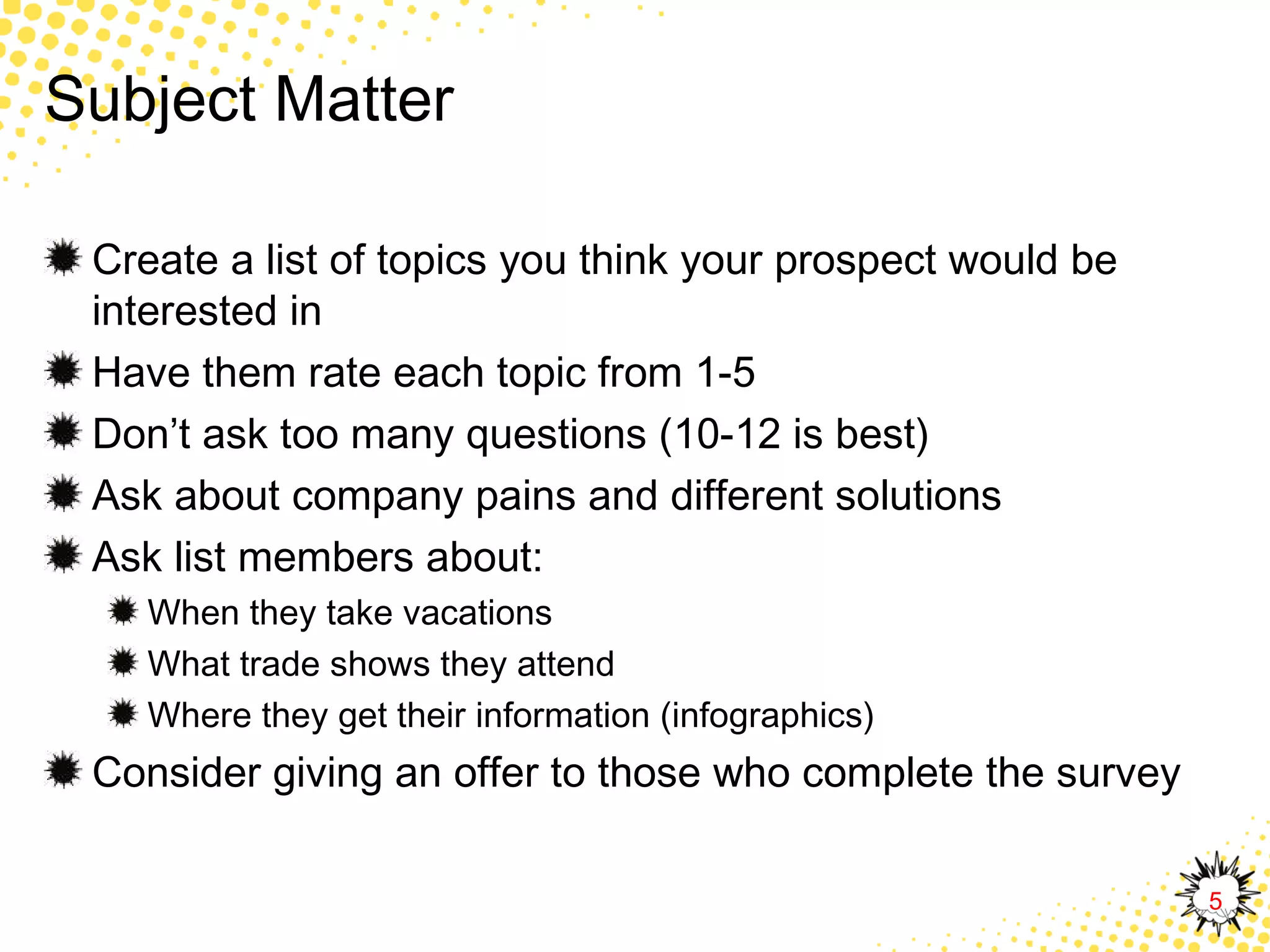 Subject Matter

Create a list of topics you think your prospect would be interested in

Have them rate each topic from 1-5

Don’t ask too many questions (10-12 is best)

Ask about company pains and different solutions

Ask list members about:

When they take vacations

What trade shows they attend

Where they get their information (infographics)

Consider giving an offer to those who complete the survey

5